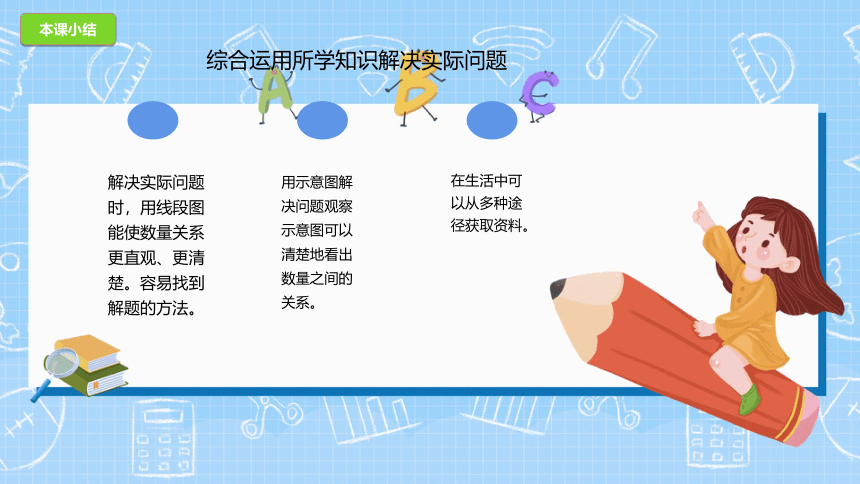 本课小结

综合运用所学知识解决实际问题

A B C

解决实际问题时，用线段图能使数量关系更直观、更清楚。容易找到解题的方法。

用示意图解决问题观察示意图可以清楚地看出数量之间的关系。

在生活中可以从多种途径获取资料。